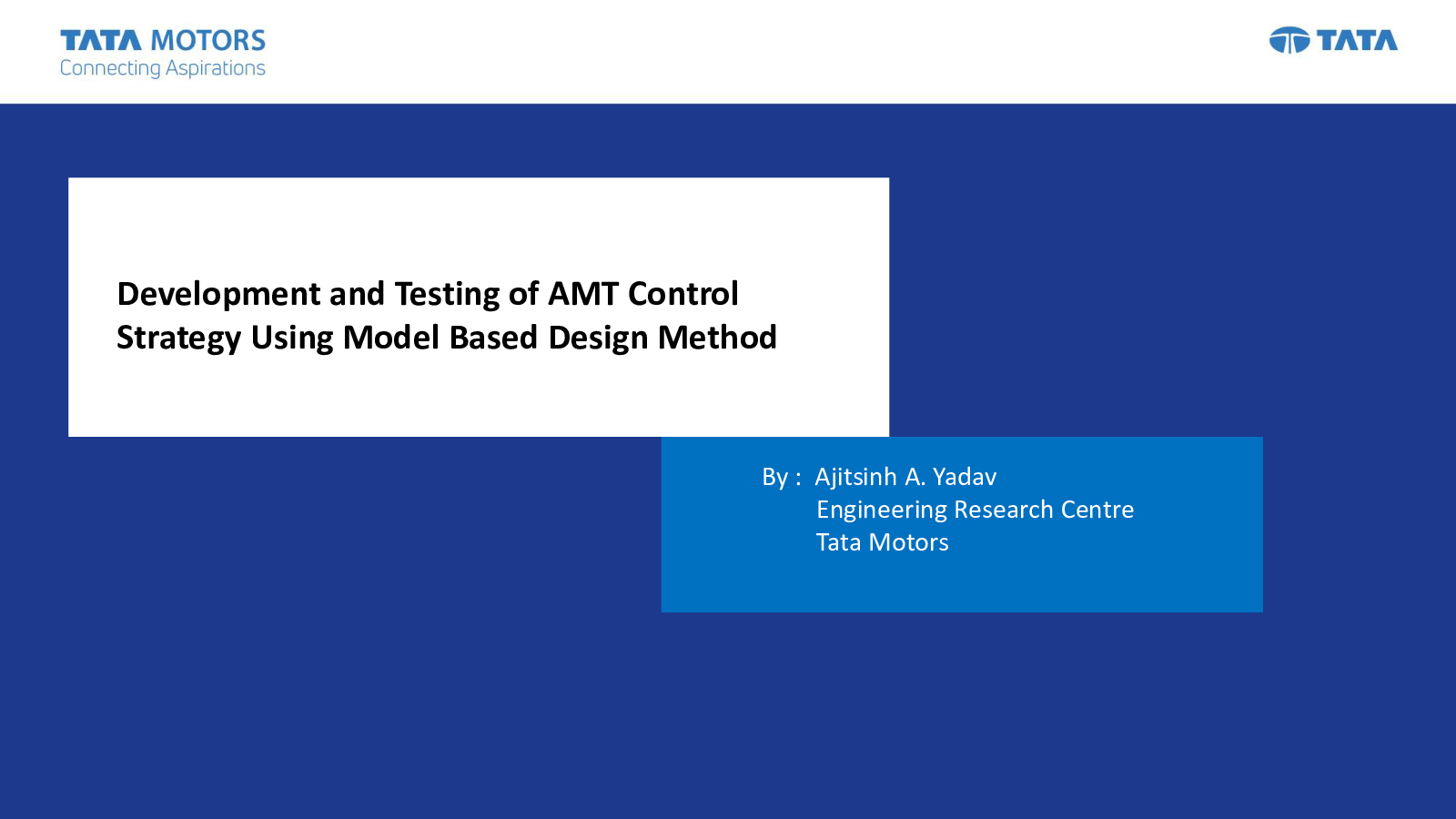 TATA MOTORS
Connecting Aspirations

TATA

Development and Testing of AMT Control Strategy Using Model Based Design Method

By : Ajitsinh A. Yadav
Engineering Research Centre
Tata Motors